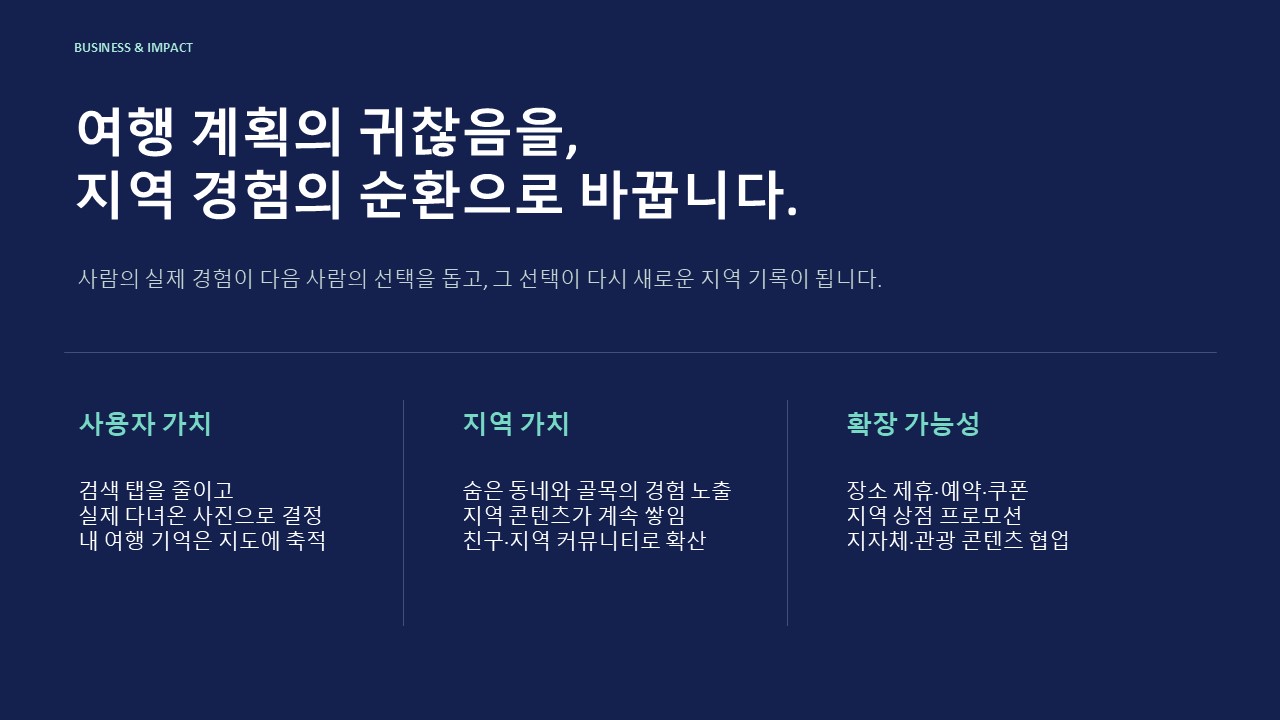 BUSINESS & IMPACT

여행 계획의 귀찮음을,
지역 경험의 순환으로 바꿉니다.

사람의 실제 경험이 다음 사람의 선택을 돕고, 그 선택이 다시 새로운 지역 기록이 됩니다.

사용자 가치

검색 탭을 줄이고
실제 다녀온 사진으로 결정
내 여행 기억은 지도에 축적

지역 가치

숨은 동네와 골목의 경험 노출
지역 콘텐츠가 계속 쌓임
친구·지역 커뮤니티로 확산

확장 가능성

장소 제휴·예약·쿠폰
지역 상점 프로모션
지자체·관광 콘텐츠 협업